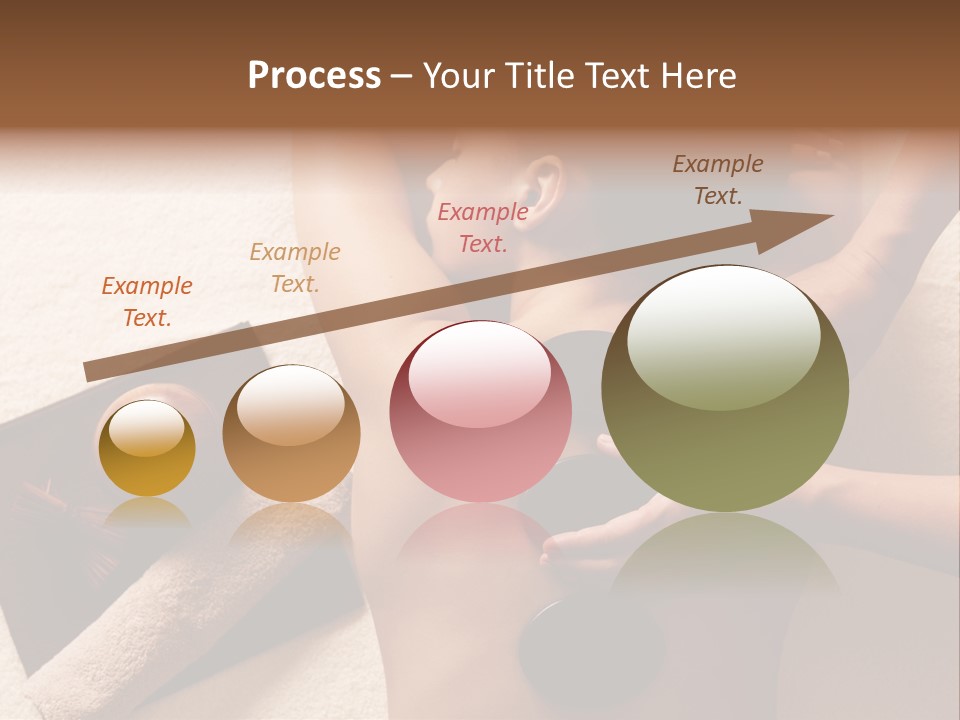 Process – Your Title Text Here

Example Text.

Example Text.

Example Text.

Example Text.